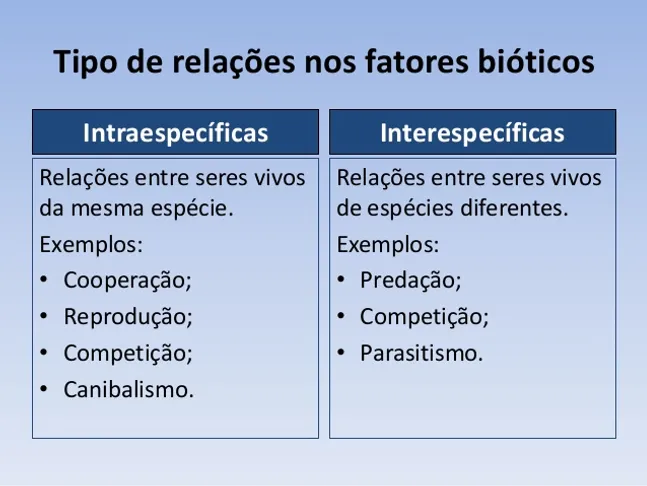 Tipo de relações nos fatores bióticos

Intraespecíficas

Relações entre seres vivos da mesma espécie.

Exemplos:
• Cooperação;
• Reprodução;
• Competição;
• Canibalismo.

Interespecíficas

Relações entre seres vivos de espécies diferentes.

Exemplos:
• Predação;
• Competição;
• Parasitismo.